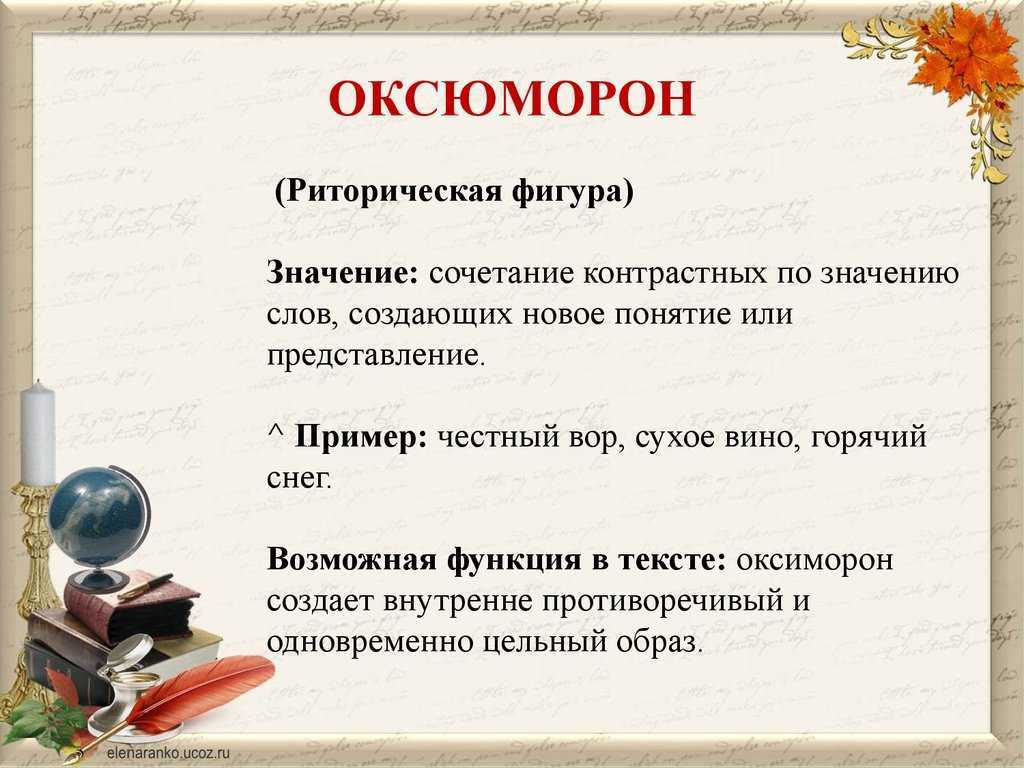 ОКСЮМОРОН

(Риторическая фигура)

Значение: сочетание контрастных по значению слов, создающих новое понятие или представление.

^ Пример: честный вор, сухое вино, горячий снег.

Возможная функция в тексте: оксиморон создает внутренне противоречивый и одновременно цельный образ.

elenaranko.ucoz.ru